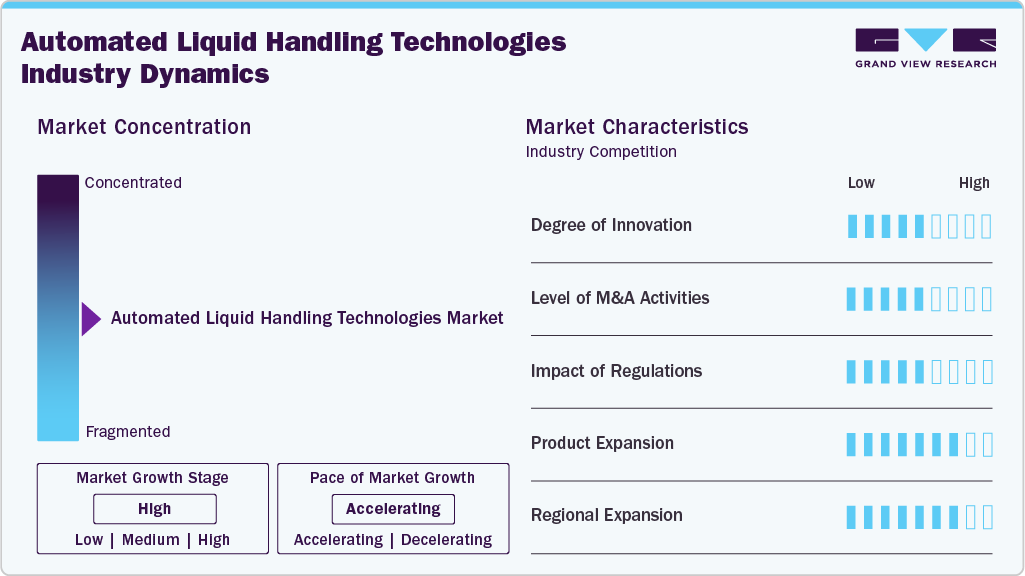 Automated Liquid Handling Technologies Industry Dynamics

GRAND VIEW RESEARCH

Market Concentration

Concentrated

Automated Liquid Handling Technologies Market

Fragmented

Market Growth Stage

High

Low | Medium | High

Pace of Market Growth

Accelerating

Accelerating | Decelerating

Market Characteristics

Industry Competition

Low High

Degree of Innovation

Level of M&A Activities

Impact of Regulations

Product Expansion

Regional Expansion